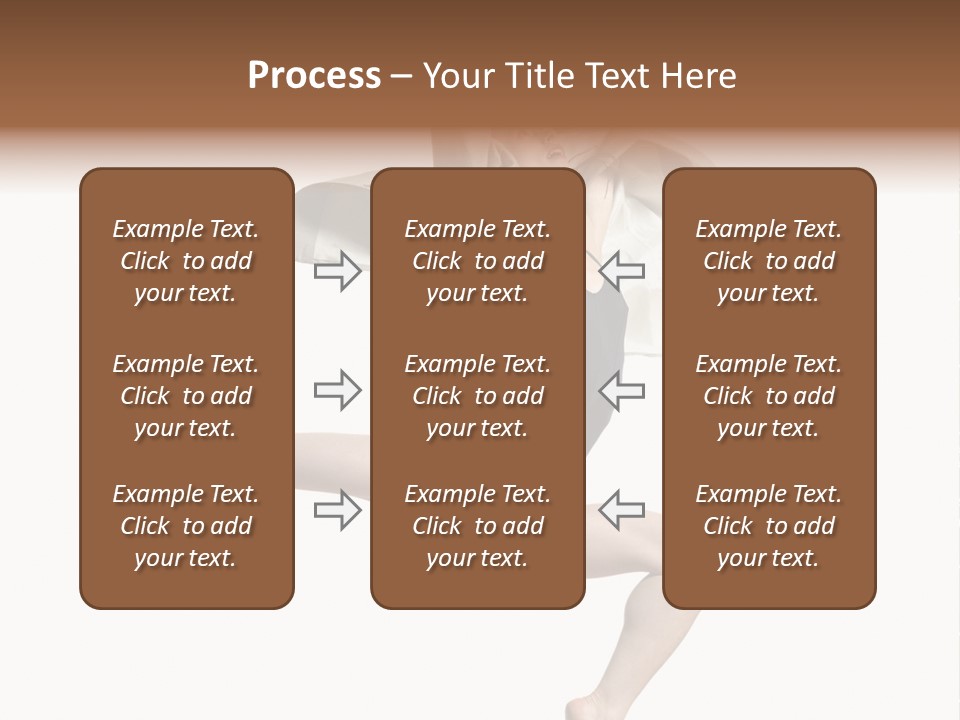 Process – Your Title Text Here

Example Text. Click to add your text.

Example Text. Click to add your text.

Example Text. Click to add your text.

Example Text. Click to add your text.

Example Text. Click to add your text.

Example Text. Click to add your text.

Example Text. Click to add your text.

Example Text. Click to add your text.

Example Text. Click to add your text.